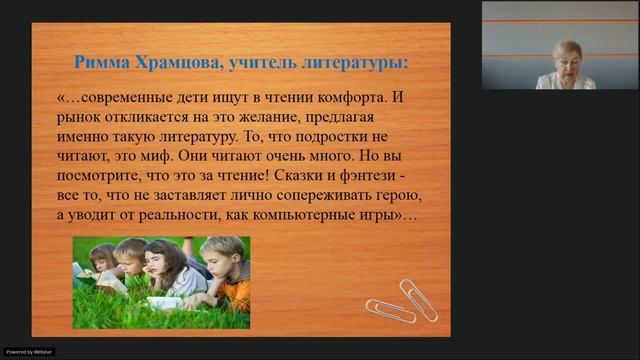 Римма Храмцова, учитель литературы:

«…современные дети ищут в чтении комфорта. И рынок откликается на это желание, предлагая именно такую литературу. То, что подростки не читают, это миф. Они читают очень много. Но вы посмотрите, что это за чтение! Сказки и фэнтези - все то, что не заставляет лично сопереживать герою, а уводит от реальности, как компьютерные игры»…

Powered by Webinar